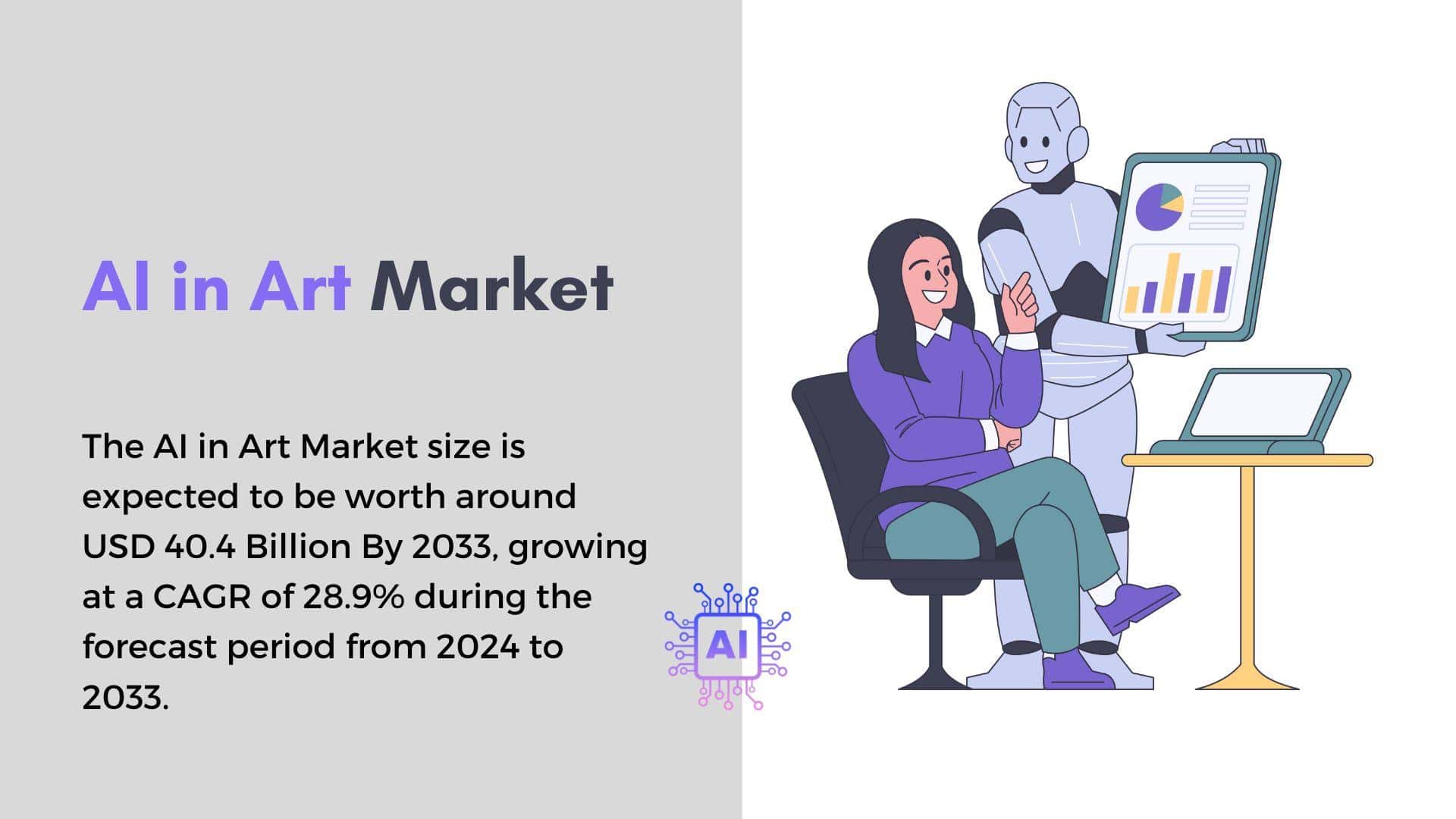 AI in Art Market

The AI in Art Market size is expected to be worth around USD 40.4 Billion By 2033, growing at a CAGR of 28.9% during the forecast period from 2024 to 2033.

AI